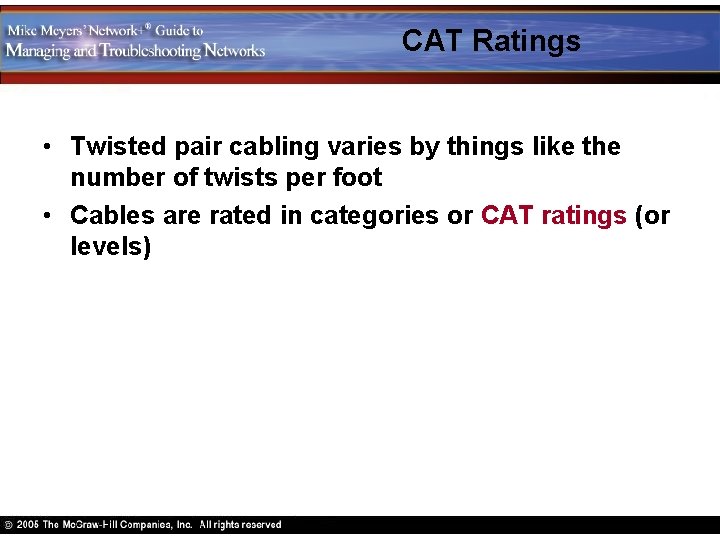 Mike Meyers' Network+® Guide to Managing and Troubleshooting Networks

CAT Ratings

• Twisted pair cabling varies by things like the number of twists per foot

• Cables are rated in categories or CAT ratings (or levels)

© 2005 The McGraw-Hill Companies, Inc. All rights reserved